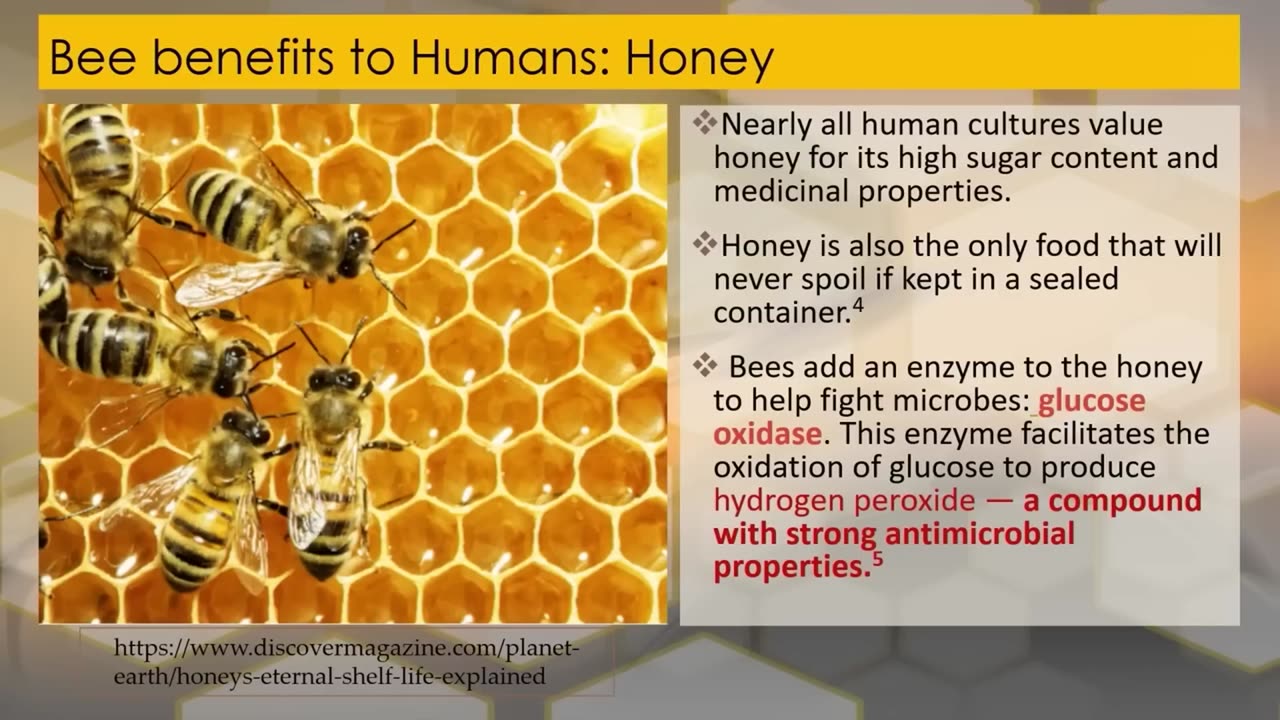 Bee benefits to Humans: Honey

❖Nearly all human cultures value honey for its high sugar content and medicinal properties.

❖Honey is also the only food that will never spoil if kept in a sealed container.$^4$

❖ Bees add an enzyme to the honey to help fight microbes: glucose oxidase. This enzyme facilitates the oxidation of glucose to produce hydrogen peroxide — a compound with strong antimicrobial properties.$^5$

https://www.discovermagazine.com/planet-earth/honeys-eternal-shelf-life-explained